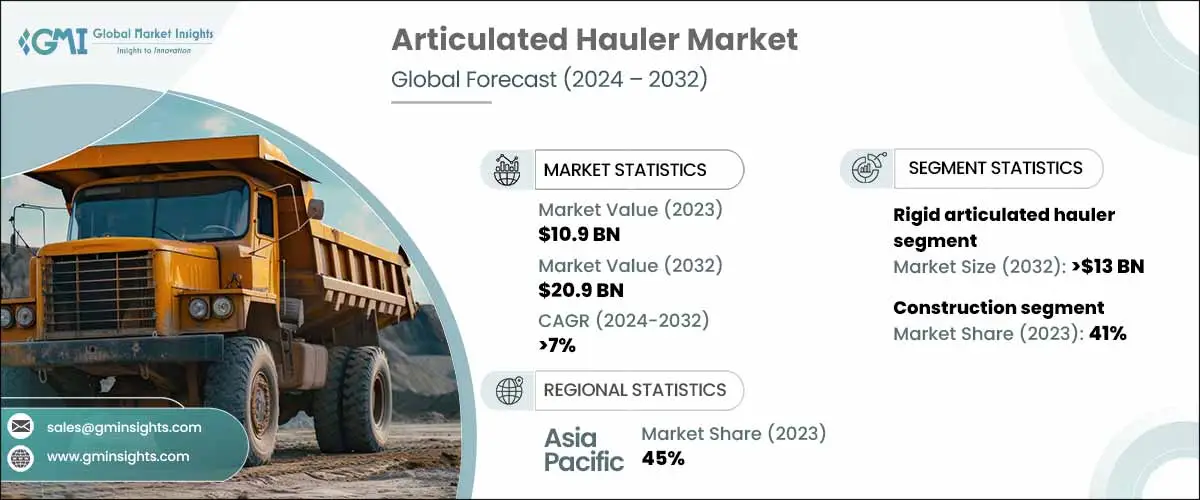 GMI Global Market Insights
Insights to Innovation

Articulated Hauler Market
Global Forecast (2024 – 2032)

MARKET STATISTICS

Market Value (2023)
$10.9 BN

Market Value (2032)
$20.9 BN

CAGR (2024-2032)
>7%

REGIONAL STATISTICS

Asia Pacific
Market Share (2023)
45%

SEGMENT STATISTICS

Rigid articulated hauler segment
Market Size (2032): >$13 BN

Construction segment
Market Share (2023): 41%

sales@gminsights.com
www.gminsights.com